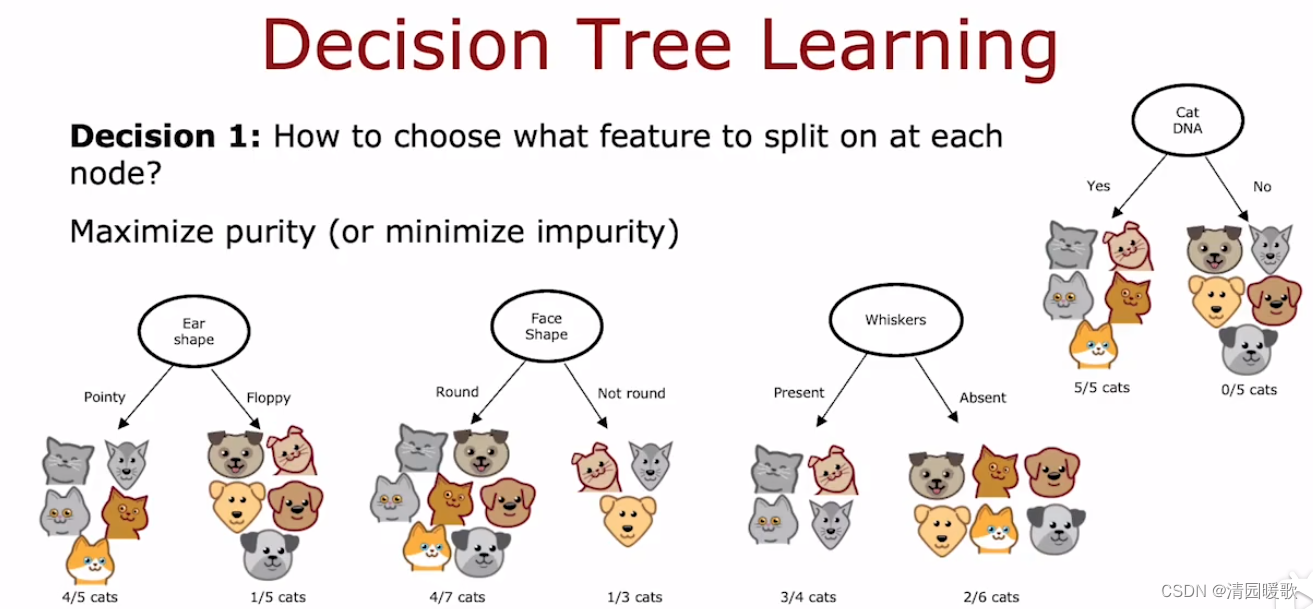 Decision Tree Learning

**Decision 1:** How to choose what feature to split on at each node?

Maximize purity (or minimize impurity)

Cat DNA

Yes

No

5/5 cats

0/5 cats

Ear shape

Pointy

Floppy

4/5 cats

1/5 cats

Face Shape

Round

Not round

4/7 cats

1/3 cats

Whiskers

Present

Absent

3/4 cats

2/6 cats

CSDN @清园暖歌